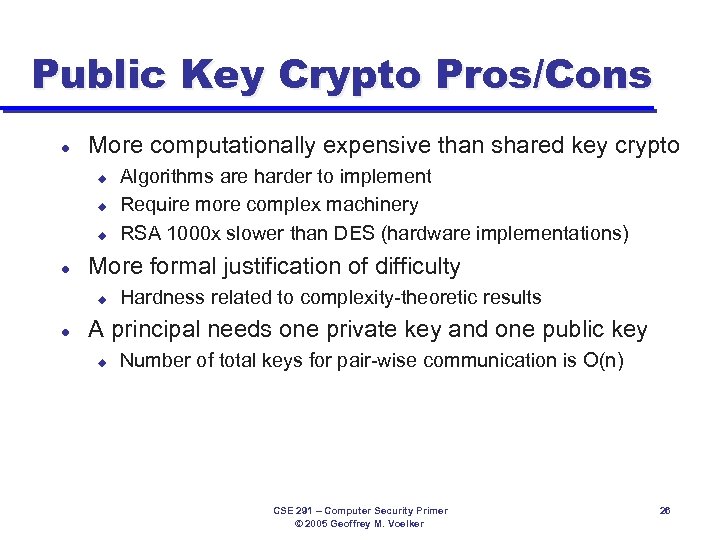 Public Key Crypto Pros/Cons

- More computationally expensive than shared key crypto
  - Algorithms are harder to implement
  - Require more complex machinery
  - RSA 1000x slower than DES (hardware implementations)
- More formal justification of difficulty
  - Hardness related to complexity-theoretic results
- A principal needs one private key and one public key
  - Number of total keys for pair-wise communication is O(n)

CSE 291 – Computer Security Primer
© 2005 Geoffrey M. Voelker

26